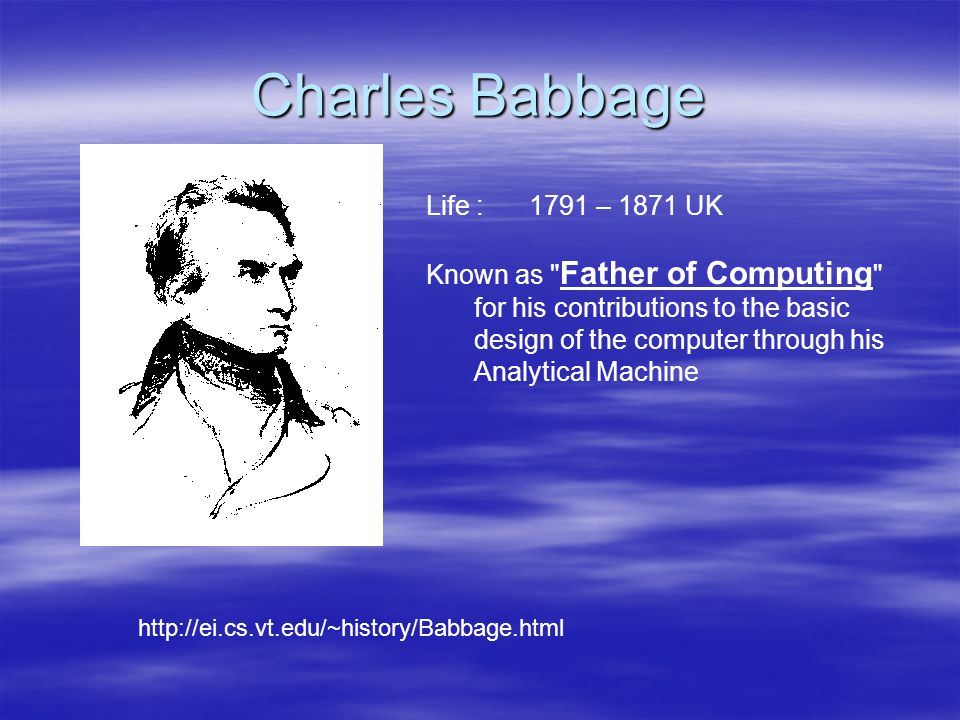 Charles Babbage

Life : 1791 – 1871 UK

Known as "Father of Computing" for his contributions to the basic design of the computer through his Analytical Machine

http://ei.cs.vt.edu/~history/Babbage.html